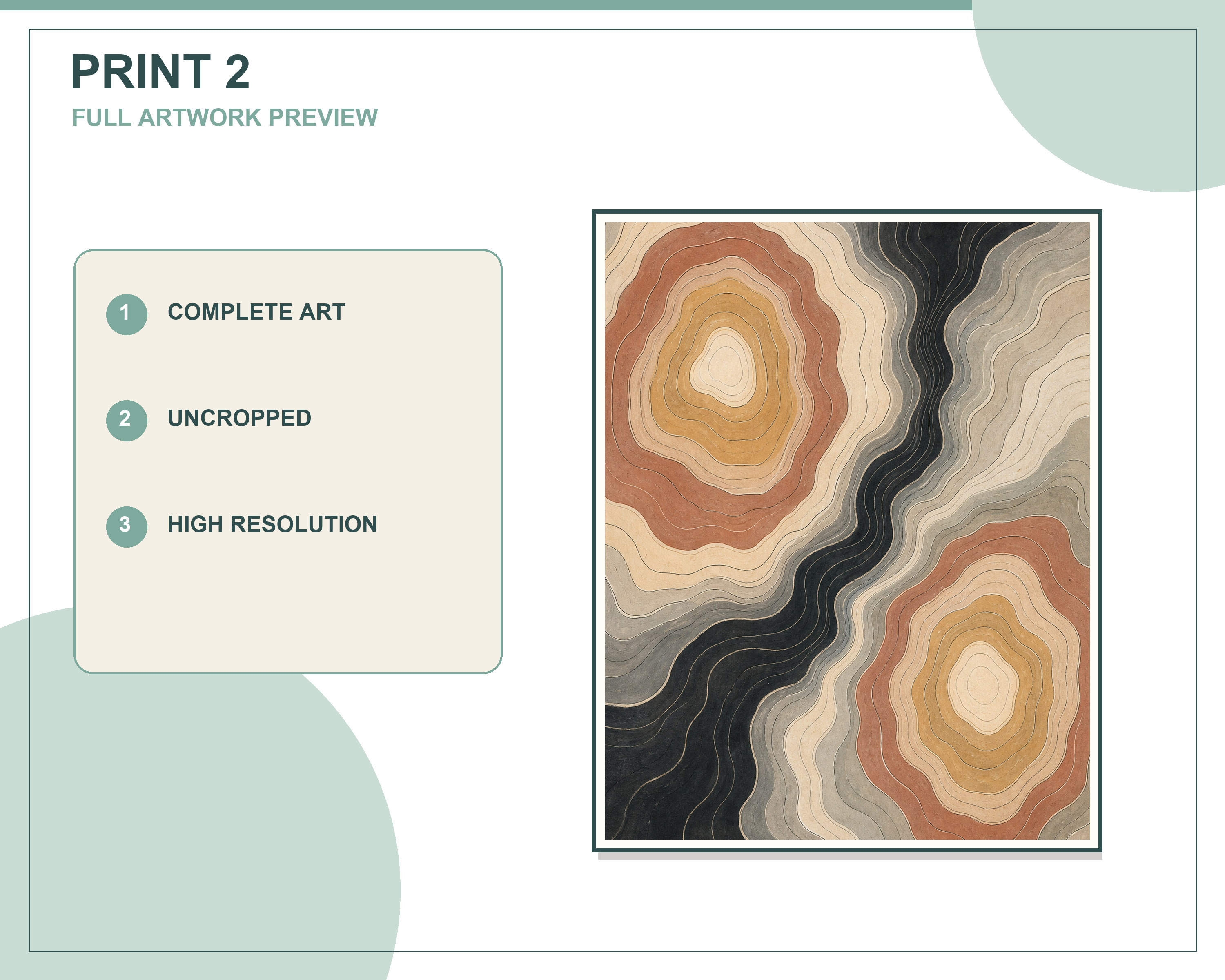 PRINT 2
FULL ARTWORK PREVIEW

1 COMPLETE ART

2 UNCROPPED

3 HIGH RESOLUTION